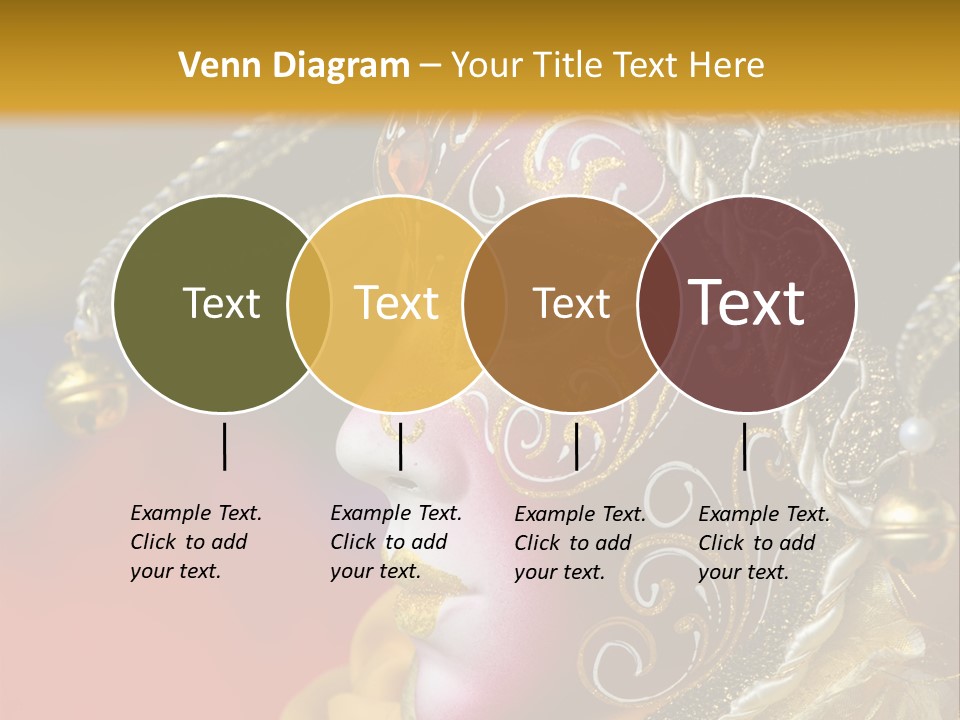 Venn Diagram – Your Title Text Here

Text

Text

Text

Text

Example Text. Click to add your text.

Example Text. Click to add your text.

Example Text. Click to add your text.

Example Text. Click to add your text.